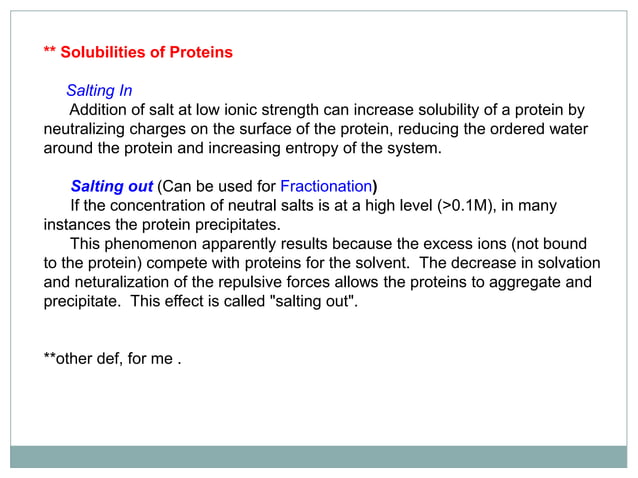 ** Solubilities of Proteins

Salting In
Addition of salt at low ionic strength can increase solubility of a protein by neutralizing charges on the surface of the protein, reducing the ordered water around the protein and increasing entropy of the system.

Salting out (Can be used for Fractionation)
If the concentration of neutral salts is at a high level (>0.1M), in many instances the protein precipitates.
This phenomenon apparently results because the excess ions (not bound to the protein) compete with proteins for the solvent. The decrease in solvation and neturalization of the repulsive forces allows the proteins to aggregate and precipitate. This effect is called "salting out".

**other def, for me .